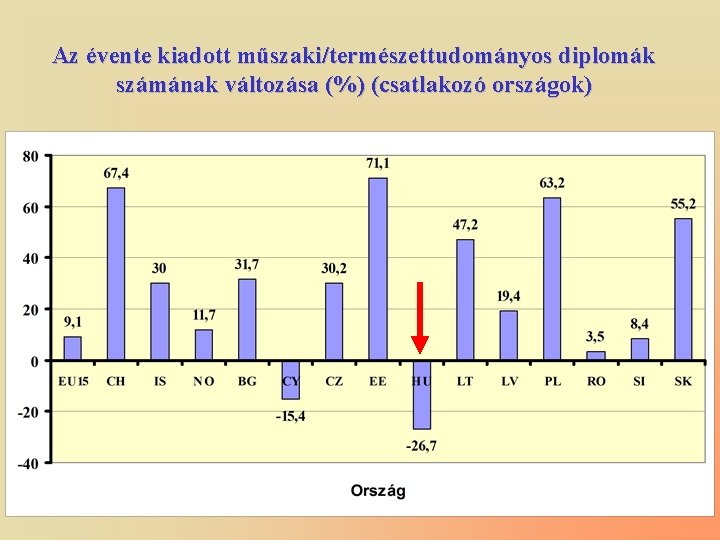 Az évente kiadott műszaki/természettudományos diplomák számának változása (%) (csatlakozó országok)

80
60
40
20
0
-20
-40

9,1
67,4
30
11,7
31,7
-15,4
30,2
71,1
-26,7
47,2
19,4
63,2
3,5
8,4
55,2

EU15
CH
IS
NO
BG
CY
CZ
EE
HU
LT
LV
PL
RO
SI
SK

Ország